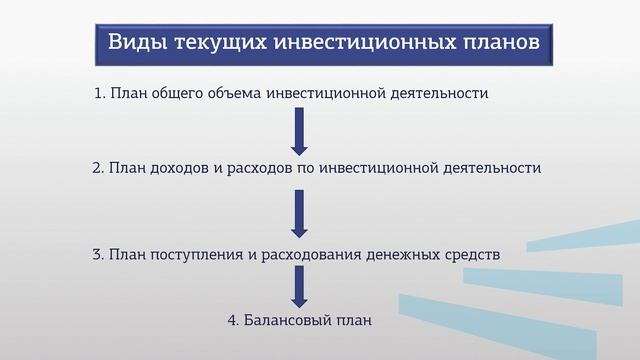 Виды текущих инвестиционных планов

1. План общего объема инвестиционной деятельности

2. План доходов и расходов по инвестиционной деятельности

3. План поступления и расходования денежных средств

4. Балансовый план